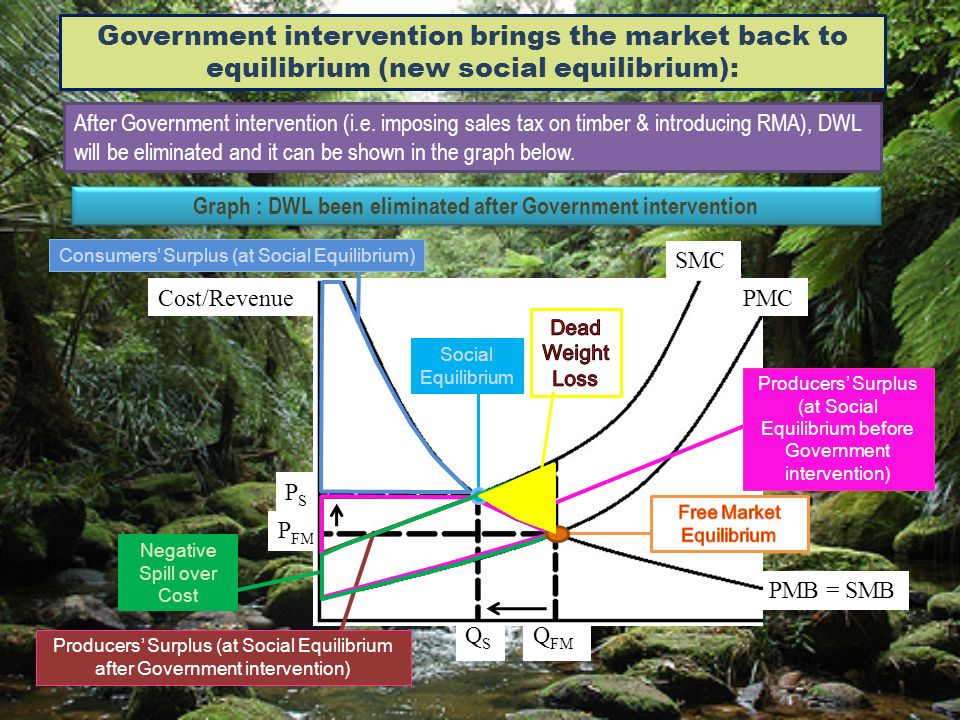 Government intervention brings the market back to equilibrium (new social equilibrium):

After Government intervention (i.e. imposing sales tax on timber & introducing RMA), DWL will be eliminated and it can be shown in the graph below.

Graph : DWL been eliminated after Government intervention

Consumers' Surplus (at Social Equilibrium)

SMC

Cost/Revenue

PMC

Social Equilibrium

Dead Weight Loss

Producers' Surplus (at Social Equilibrium before Government intervention)

$P_S$

$P_{FM}$

Free Market Equilibrium

Negative Spill over Cost

PMB = SMB

$Q_S$

$Q_{FM}$

Producers' Surplus (at Social Equilibrium after Government intervention)